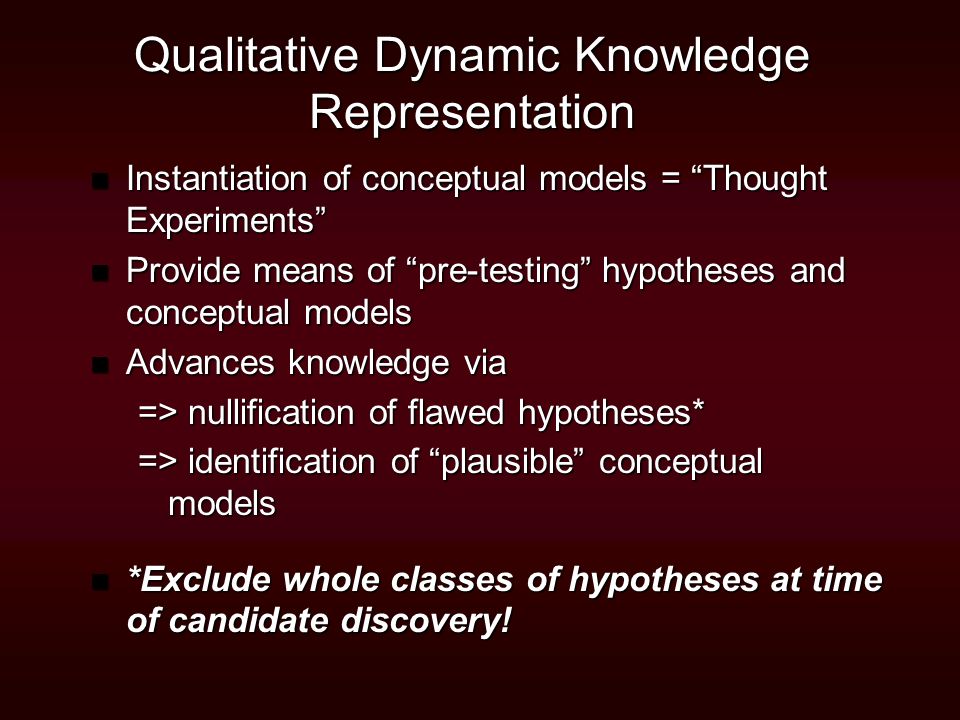 Qualitative Dynamic Knowledge Representation

■ Instantiation of conceptual models = “Thought Experiments”

■ Provide means of “pre-testing” hypotheses and conceptual models

■ Advances knowledge via

=> nullification of flawed hypotheses*

=> identification of “plausible” conceptual models

■ *Exclude whole classes of hypotheses at time of candidate discovery!